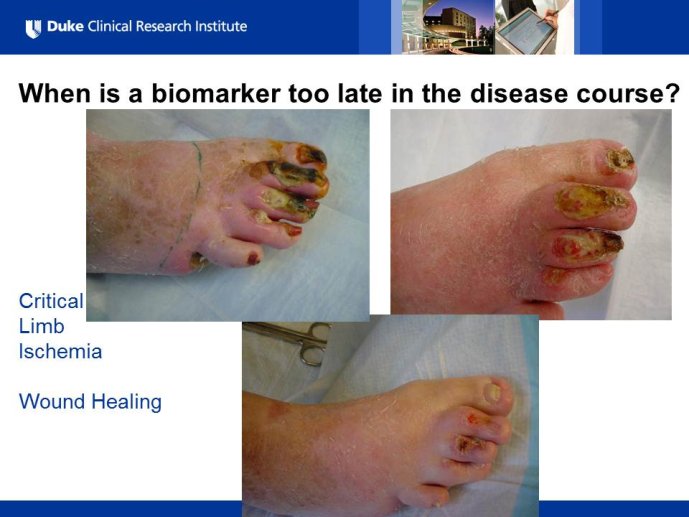 Duke Clinical Research Institute

When is a biomarker too late in the disease course?

Critical Limb Ischemia

Wound Healing